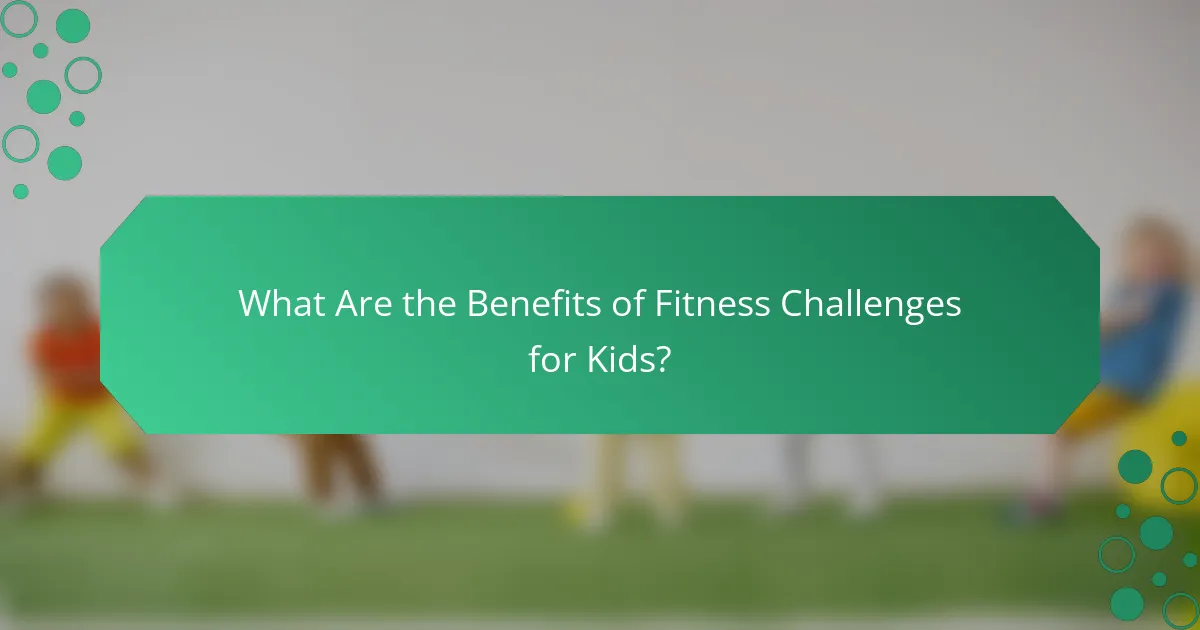 What Are the Benefits of Fitness Challenges for Kids?